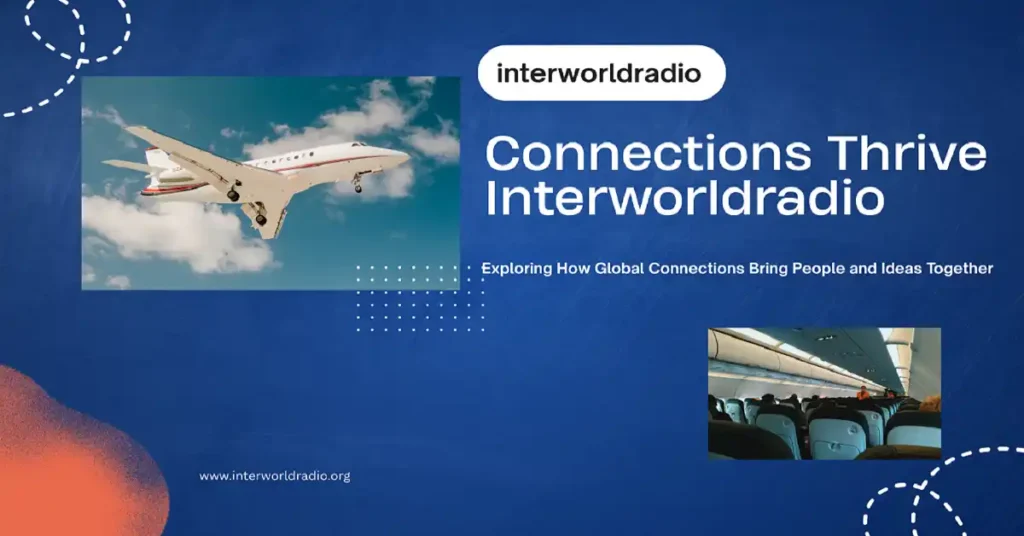 interworldradio

Connections Thrive Interworldradio

Exploring How Global Connections Bring People and Ideas Together

www.interworldradio.org